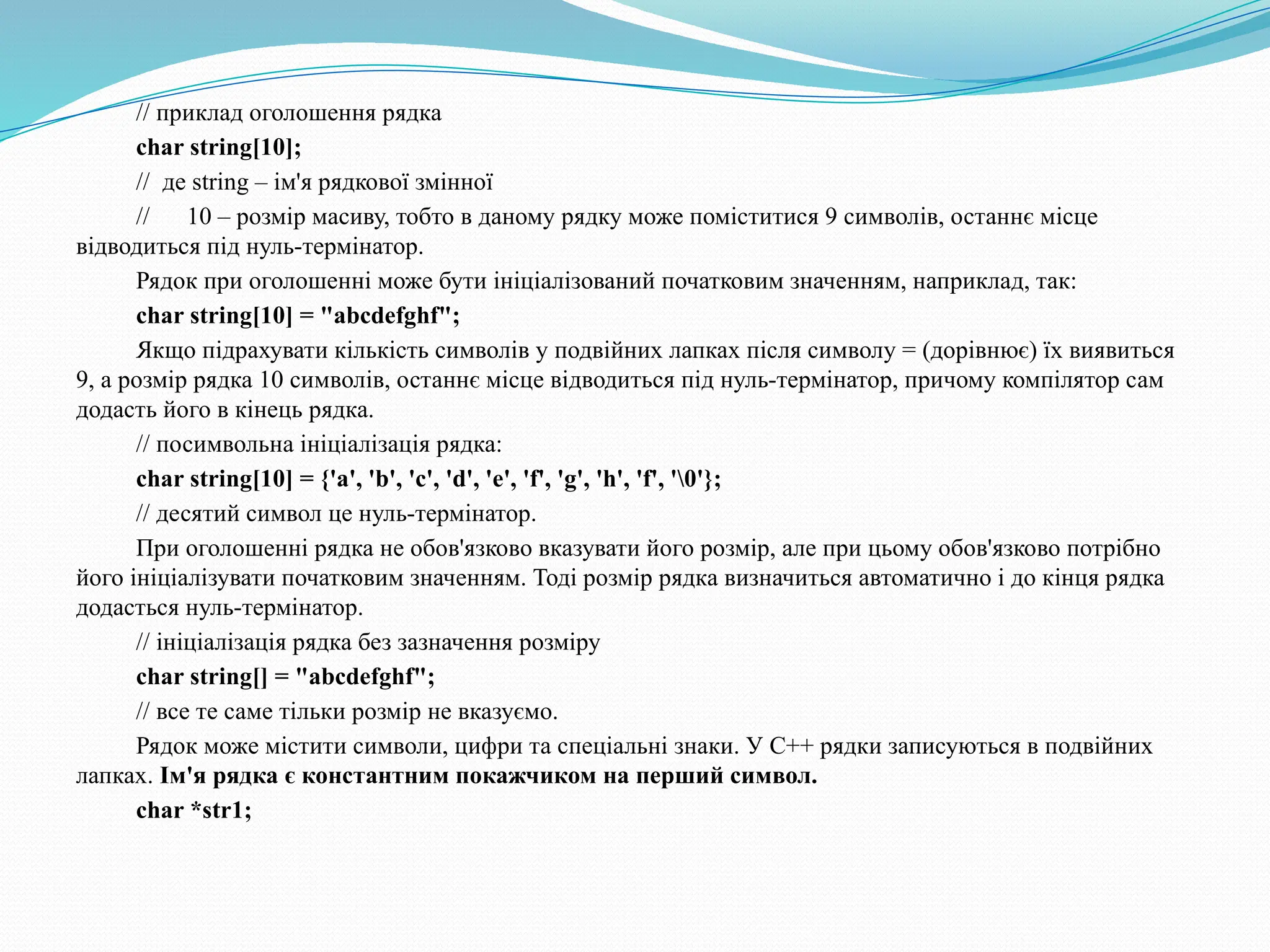 // приклад оголошення рядка

char string[10];

// де string – ім'я рядкової змінної

// 10 – розмір масиву, тобто в даному рядку може поміститися 9 символів, останнє місце відводиться під нуль-термінатор.

Рядок при оголошенні може бути ініціалізований початковим значенням, наприклад, так:

char string[10] = "abcdefghf";

Якщо підрахувати кількість символів у подвійних лапках після символу = (дорівнює) їх виявиться 9, а розмір рядка 10 символів, останнє місце відводиться під нуль-термінатор, причому компілятор сам додасть його в кінець рядка.

// посимвольна ініціалізація рядка:

char string[10] = {'a', 'b', 'c', 'd', 'e', 'f', 'g', 'h', 'f', '\0'};

// десятий символ це нуль-термінатор.

При оголошенні рядка не обов'язково вказувати його розмір, але при цьому обов'язково потрібно його ініціалізувати початковим значенням. Тоді розмір рядка визначиться автоматично і до кінця рядка додасться нуль-термінатор.

// ініціалізація рядка без зазначення розміру

char string[] = "abcdefghf";

// все те саме тільки розмір не вказуємо.

Рядок може містити символи, цифри та спеціальні знаки. У C++ рядки записуються в подвійних лапках. Ім'я рядка є константним покажчиком на перший символ.

char *str1;